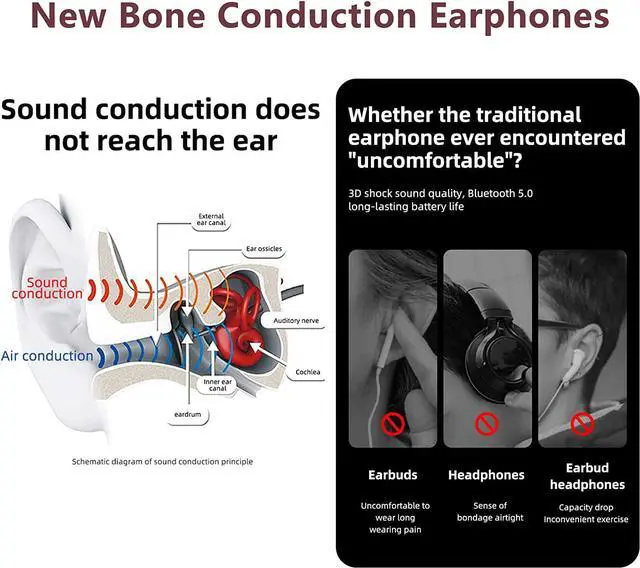 New Bone Conduction Earphones

Sound conduction does not reach the ear

External ear canal

Ear ossicles

Sound conduction

Auditory nerve

Air conduction

Cochlea

Inner ear canal

eardrum

Schematic diagram of sound conduction principle

Whether the traditional earphone ever encountered "uncomfortable"?

3D shock sound quality, Bluetooth 5.0 long-lasting battery life

Earbuds

Uncomfortable to wear long wearing pain

Headphones

Sense of bondage airtight

Earbud headphones

Capacity drop Inconvenient exercise